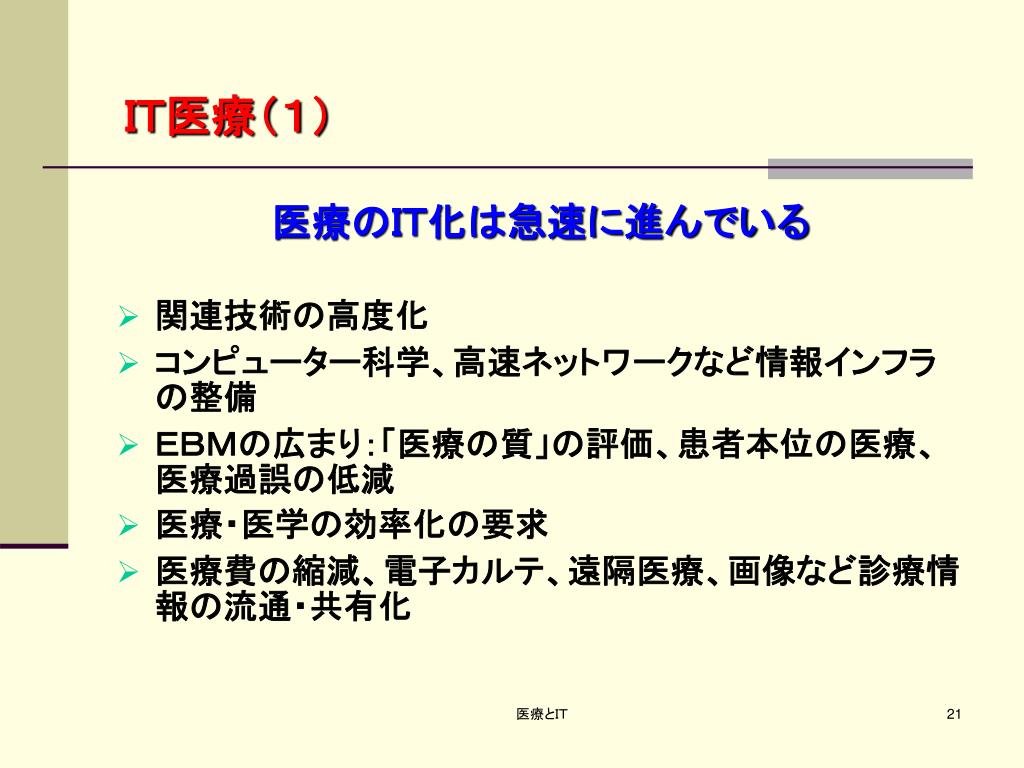 IT医療（1）

医療のIT化は急速に進んでいる

➢ 関連技術の高度化
➢ コンピューター科学、高速ネットワークなど情報インフラの整備
➢ EBMの広まり：「医療の質」の評価、患者本位の医療、医療過誤の低減
➢ 医療・医学の効率化の要求
➢ 医療費の縮減、電子カルテ、遠隔医療、画像など診療情報の流通・共有化

医療とIT

21